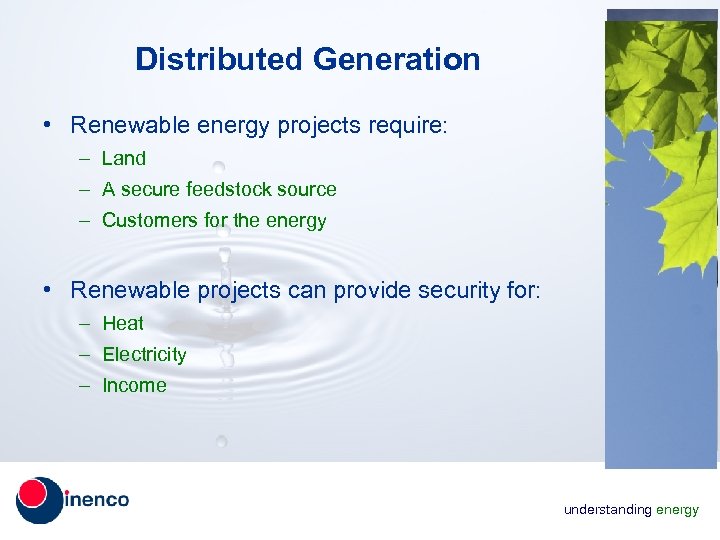 Distributed Generation

• Renewable energy projects require:
– Land
– A secure feedstock source
– Customers for the energy

• Renewable projects can provide security for:
– Heat
– Electricity
– Income

inenco

understanding energy